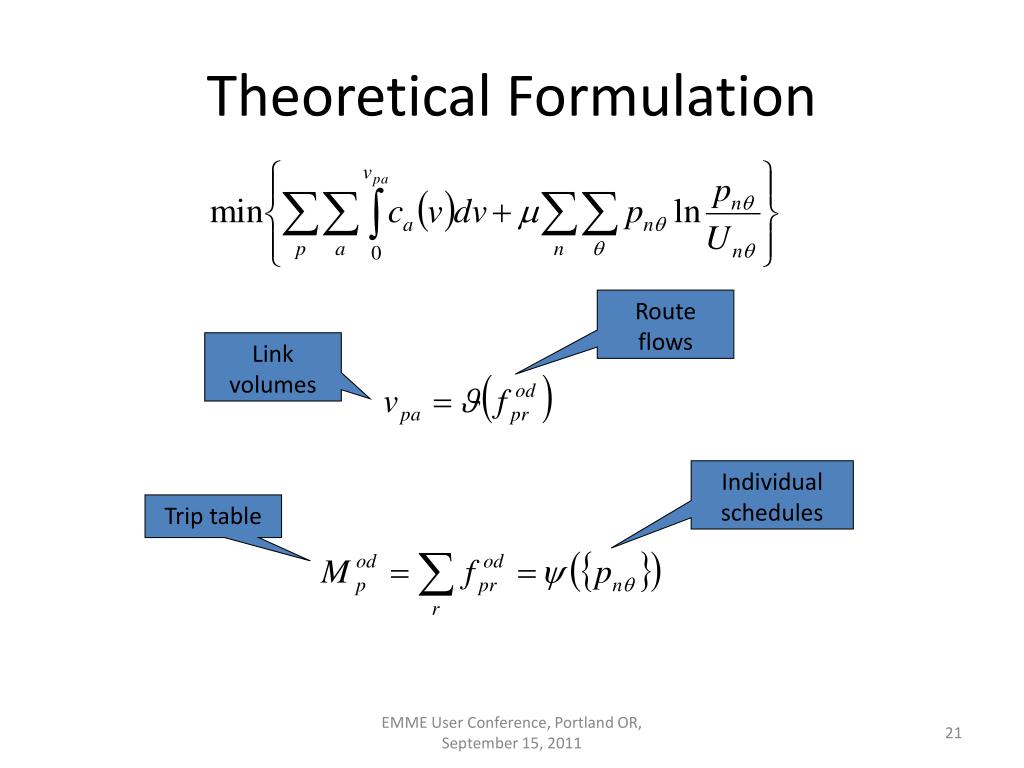 Theoretical Formulation

$\min\left\{\sum_{p}\sum_{a}\int_{0}^{v_{pa}} c_a(v)dv + \mu\sum_{n}\sum_{\theta} p_{n\theta}\ln\frac{p_{n\theta}}{U_{n\theta}}\right\}$

Route flows

Link volumes

$v_{pa} = \vartheta\left(f_{pr}^{od}\right)$

Individual schedules

Trip table

$M_{p}^{od} = \sum_{r} f_{pr}^{od} = \psi\left(\{p_{n\theta}\}\right)$

EMME User Conference, Portland OR, September 15, 2011

21